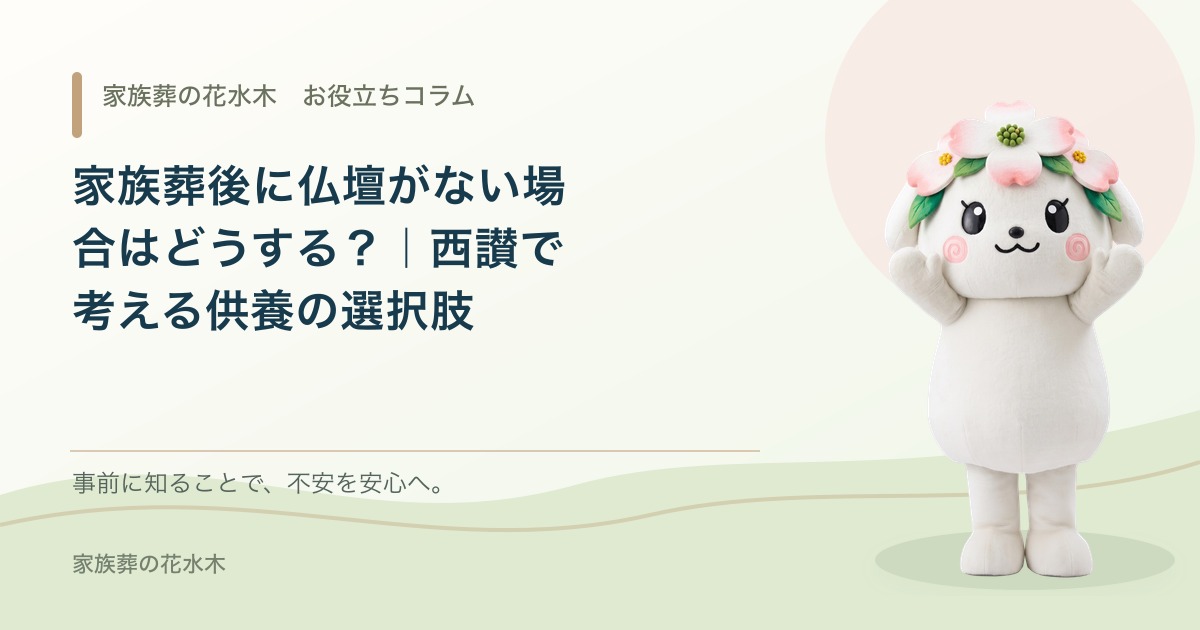 家族葬の花水木　お役立ちコラム

家族葬後に仏壇がない場合はどうする？｜西讃で考える供養の選択肢

事前に知ることで、不安を安心へ。

家族葬の花水木